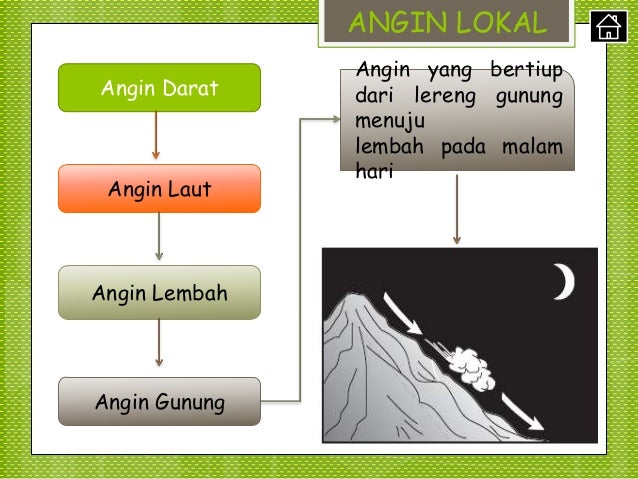 ANGIN LOKAL

Angin Darat

Angin Laut

Angin Lembah

Angin Gunung

Angin yang bertiup dari lereng gunung menuju
lembah pada malam hari